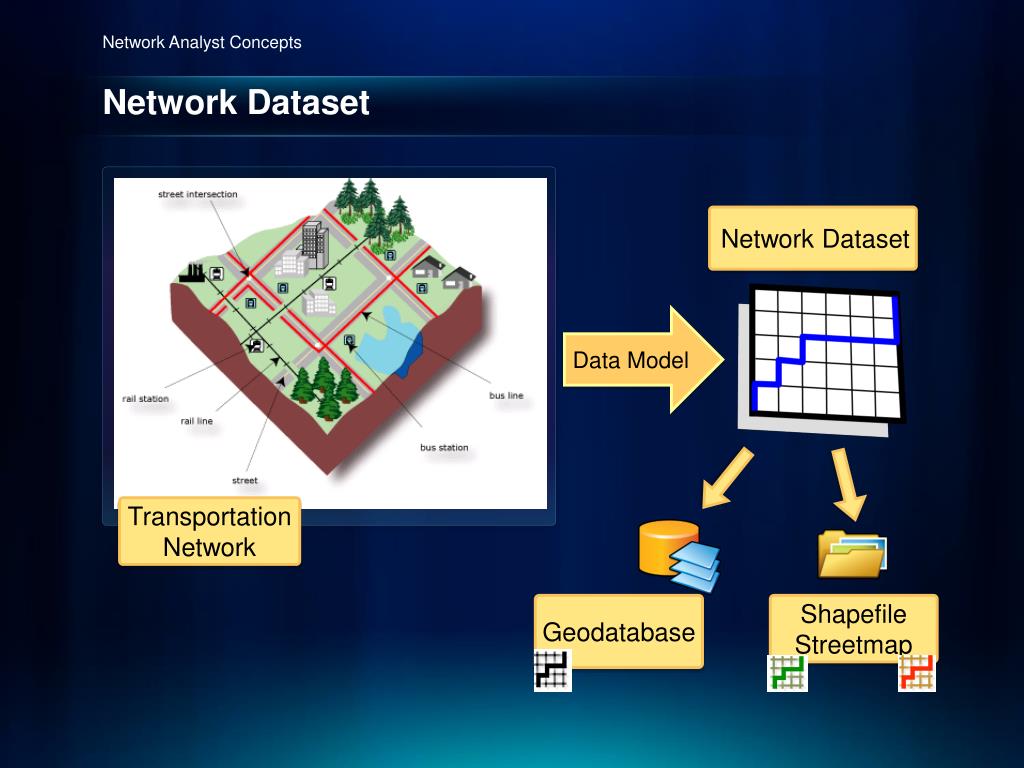 Network Analyst Concepts

Network Dataset

street intersection

rail station

rail line

street

bus line

bus station

Transportation Network

Data Model

Network Dataset

Geodatabase

Shapefile Streetmap